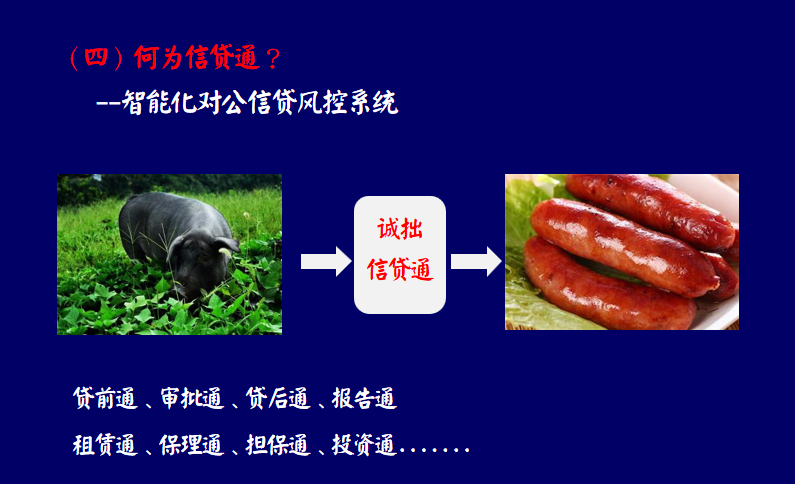 （四）何为信贷通？
--智能化对公信贷风控系统

诚拙
信贷通

贷前通、审批通、贷后通、报告通
租赁通、保理通、担保通、投资通.......